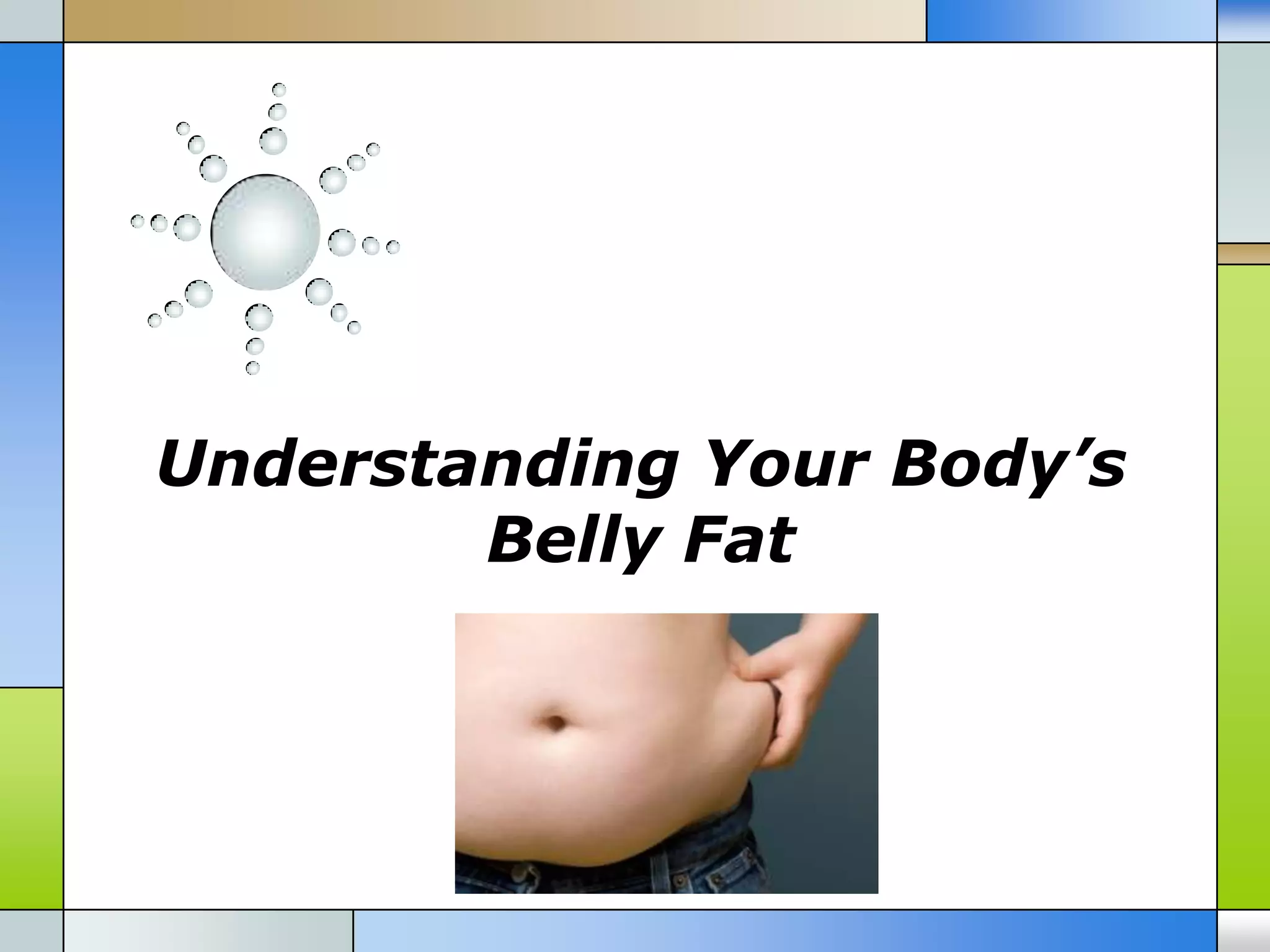 Understanding Your Body's Belly Fat